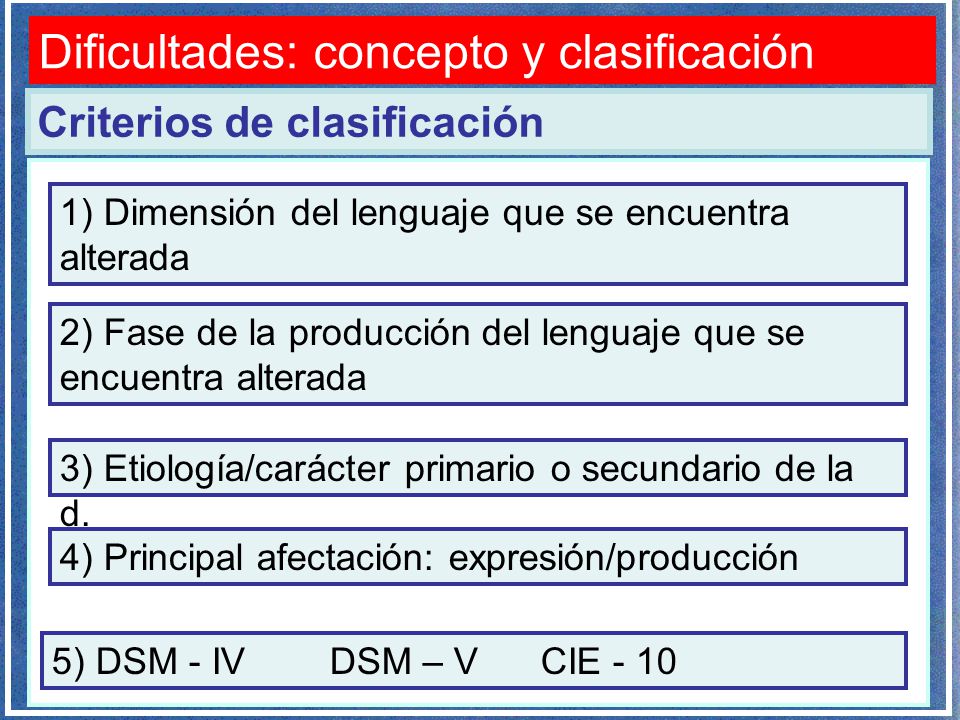 Dificultades: concepto y clasificación

Criterios de clasificación

1) Dimensión del lenguaje que se encuentra alterada

2) Fase de la producción del lenguaje que se encuentra alterada

3) Etiología/carácter primario o secundario de la d.

4) Principal afectación: expresión/producción

5) DSM - IV DSM – V CIE - 10